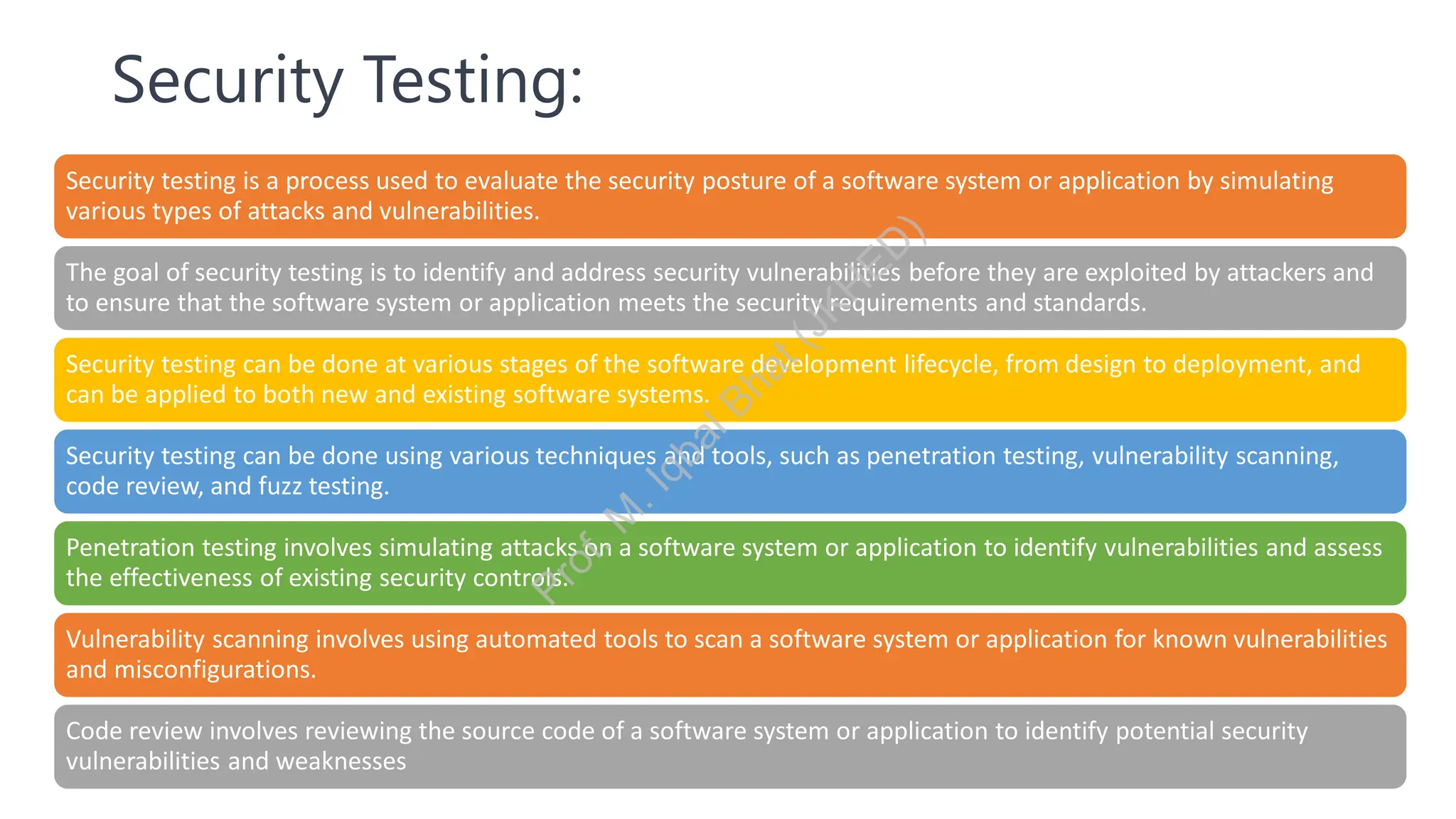 Security Testing:

Security testing is a process used to evaluate the security posture of a software system or application by simulating various types of attacks and vulnerabilities.

The goal of security testing is to identify and address security vulnerabilities before they are exploited by attackers and to ensure that the software system or application meets the security requirements and standards.

Security testing can be done at various stages of the software development lifecycle, from design to deployment, and can be applied to both new and existing software systems.

Security testing can be done using various techniques and tools, such as penetration testing, vulnerability scanning, code review, and fuzz testing.

Penetration testing involves simulating attacks on a software system or application to identify vulnerabilities and assess the effectiveness of existing security controls.

Vulnerability scanning involves using automated tools to scan a software system or application for known vulnerabilities and misconfigurations.

Code review involves reviewing the source code of a software system or application to identify potential security vulnerabilities and weaknesses

Prof. M. Iqbal Bhat (JKHED)